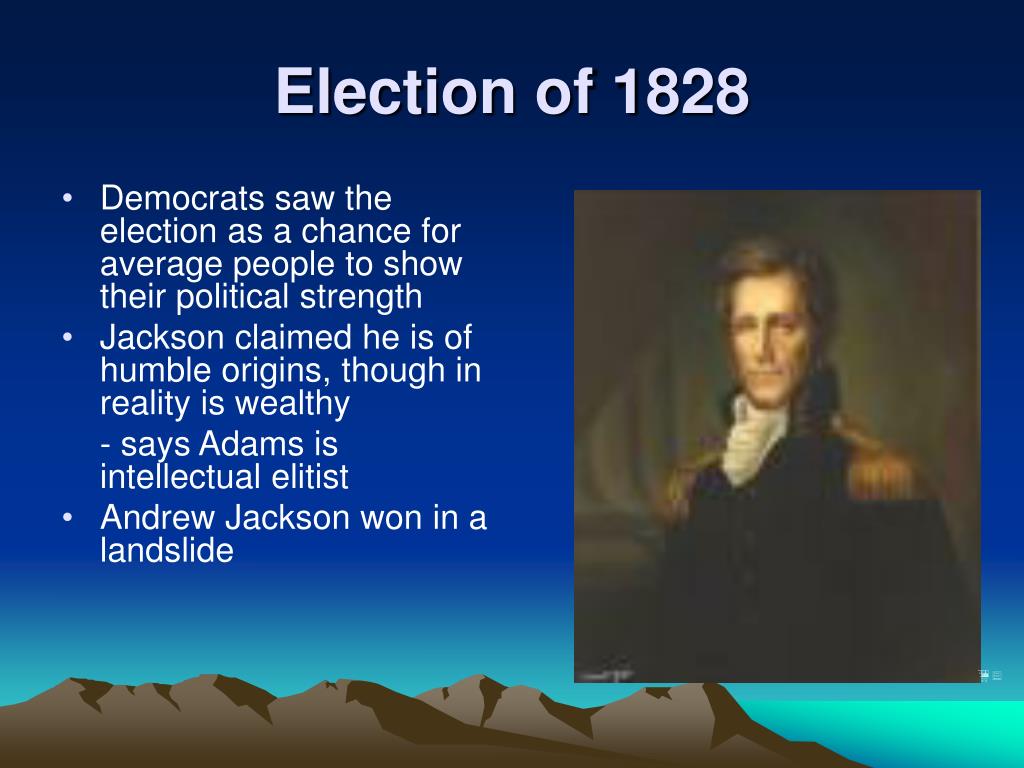 Election of 1828

• Democrats saw the election as a chance for average people to show their political strength
• Jackson claimed he is of humble origins, though in reality is wealthy

- says Adams is intellectual elitist
• Andrew Jackson won in a landslide